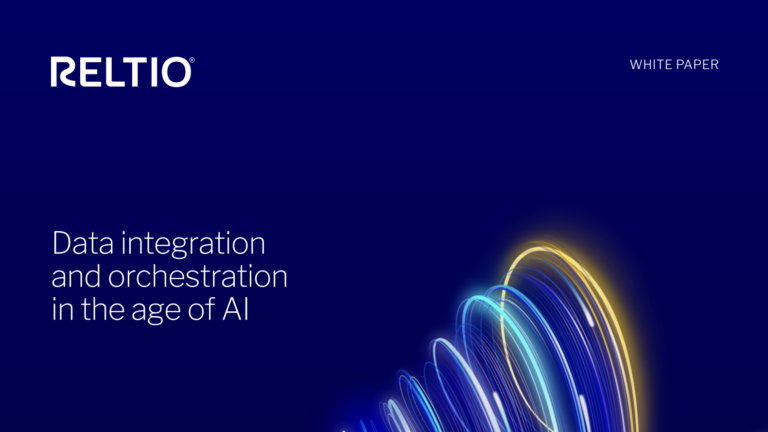 RELTIO®

WHITE PAPER

Data integration and orchestration in the age of AI